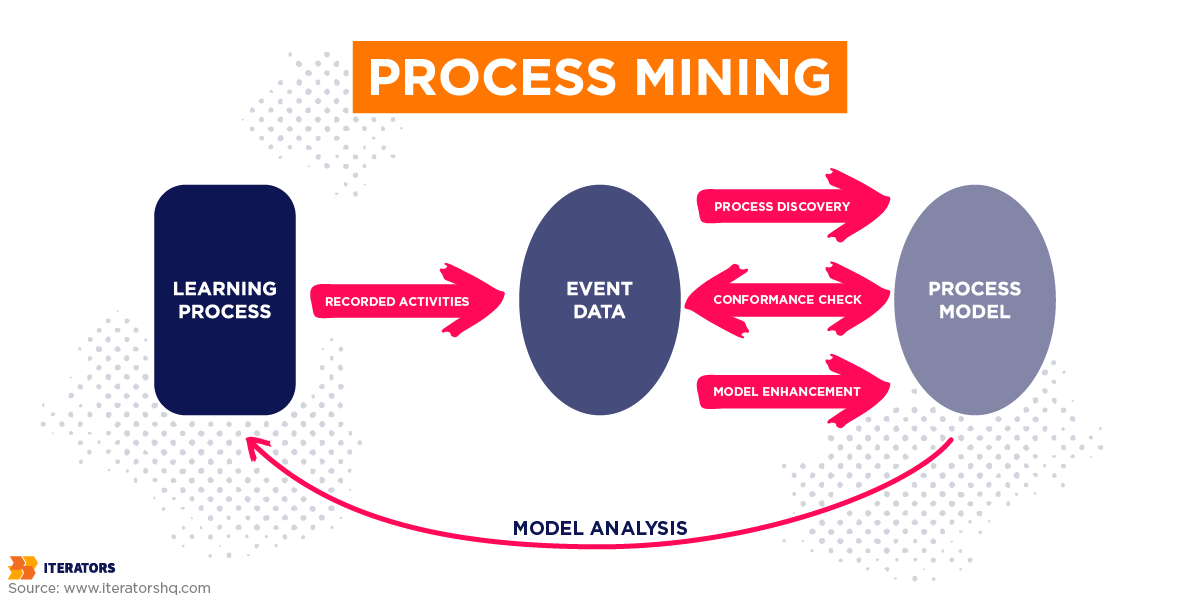 PROCESS MINING

LEARNING PROCESS

RECORDED ACTIVITIES

EVENT DATA

PROCESS DISCOVERY

CONFORMANCE CHECK

MODEL ENHANCEMENT

PROCESS MODEL

MODEL ANALYSIS

ITERATORS
Source: www.iteratorshq.com